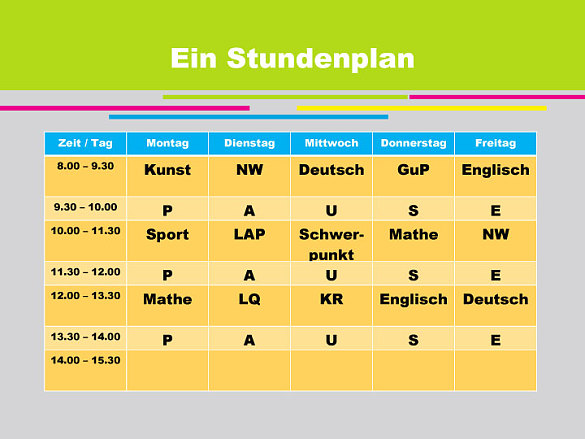 Ein Stundenplan

| Zeit / Tag | Montag | Dienstag | Mittwoch | Donnerstag | Freitag |
|---|---|---|---|---|---|
| 8.00 – 9.30 | Kunst | NW | Deutsch | GuP | Englisch |
| 9.30 – 10.00 | P | A | U | S | E |
| 10.00 – 11.30 | Sport | LAP | Schwerpunkt | Mathe | NW |
| 11.30 – 12.00 | P | A | U | S | E |
| 12.00 – 13.30 | Mathe | LQ | KR | Englisch | Deutsch |
| 13.30 – 14.00 | P | A | U | S | E |
| 14.00 – 15.30 | | | | | |